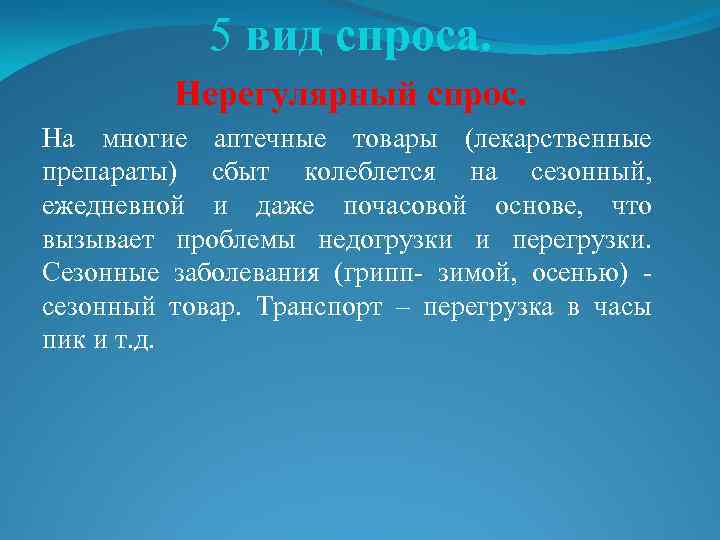 5 вид спроса.

Нерегулярный спрос.

На многие аптечные товары (лекарственные препараты) сбыт колеблется на сезонный, ежедневной и даже почасовой основе, что вызывает проблемы недогрузки и перегрузки. Сезонные заболевания (грипп- зимой, осенью) - сезонный товар. Транспорт – перегрузка в часы пик и т.д.